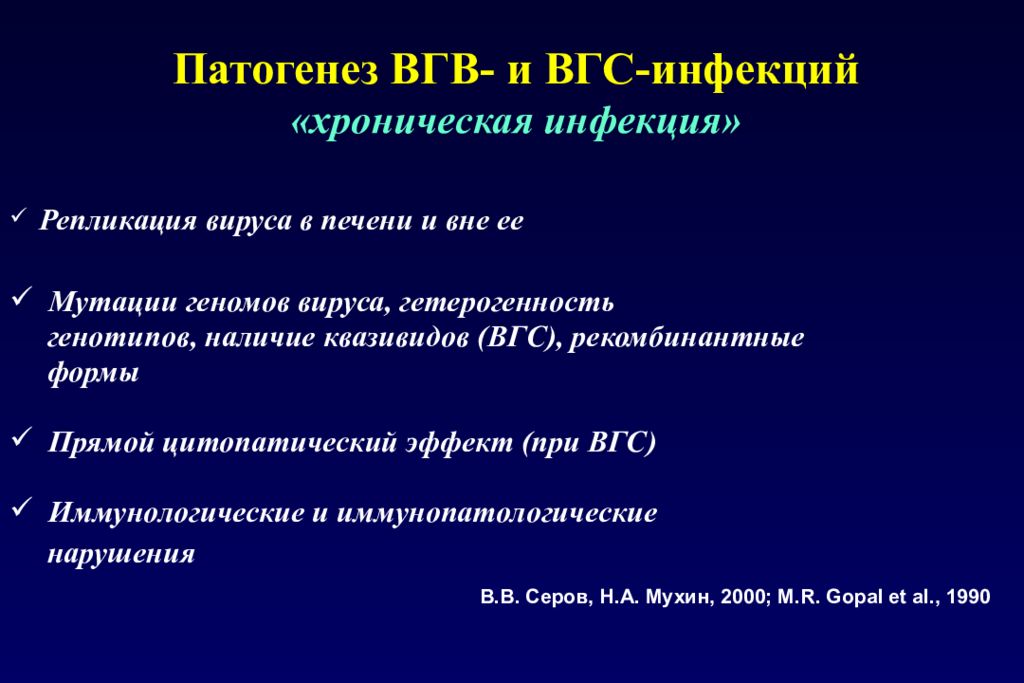 Патогенез ВГВ- и ВГС-инфекций
«хроническая инфекция»

✓ Репликация вируса в печени и вне ее

✓ Мутации геномов вируса, гетерогенность генотипов, наличие квазивидов (ВГС), рекомбинантные формы

✓ Прямой цитопатический эффект (при ВГС)

✓ Иммунологические и иммунопатологические нарушения

В.В. Серов, Н.А. Мухин, 2000; M.R. Gopal et al., 1990